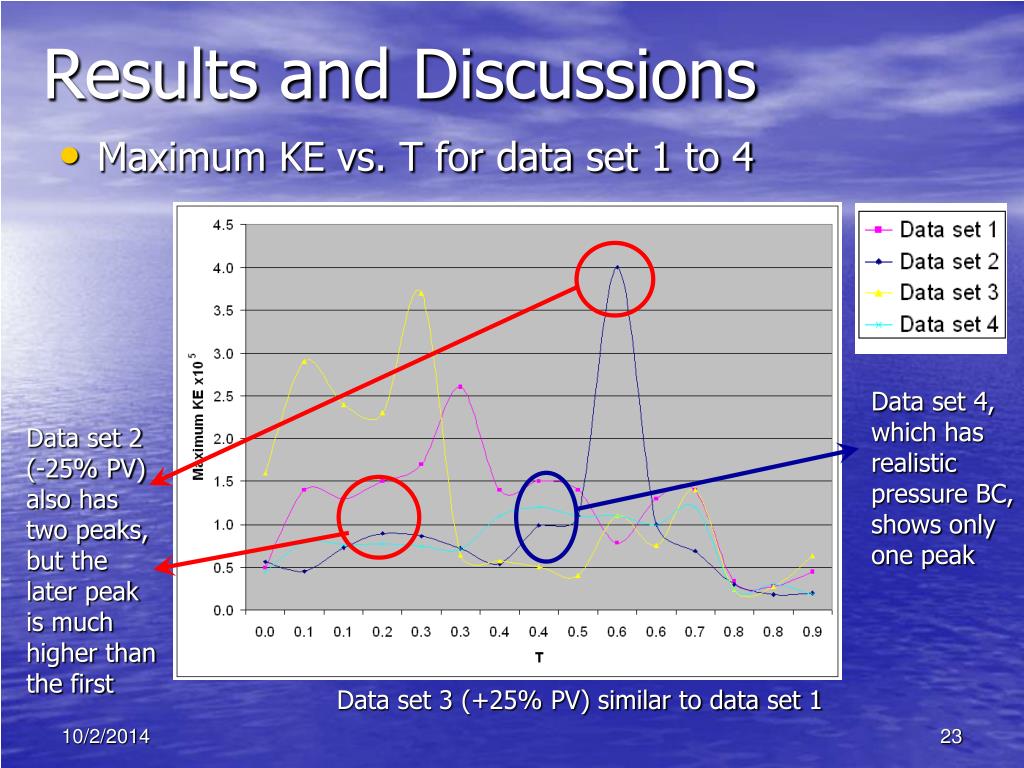 Results and Discussions

• Maximum KE vs. T for data set 1 to 4

4.5
4.0
3.5
3.0
2.5
2.0
1.5
1.0
0.5
0.0

Maximum KE x10$^5$

0.0 0.1 0.1 0.2 0.3 0.3 0.4 0.4 0.5 0.6 0.6 0.7 0.8 0.8 0.9

T

Data set 1
Data set 2
Data set 3
Data set 4

Data set 2 (-25% PV) also has two peaks, but the later peak is much higher than the first

Data set 4, which has realistic pressure BC, shows only one peak

Data set 3 (+25% PV) similar to data set 1

10/2/2014

23